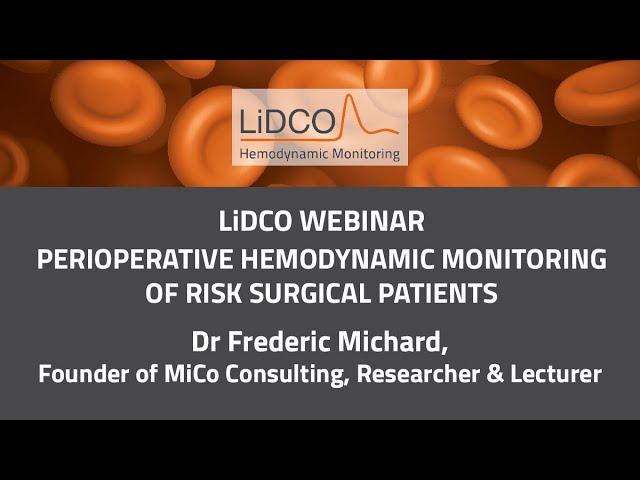 LiDCO
Hemodynamic Monitoring

LiDCO WEBINAR
PERIOPERATIVE HEMODYNAMIC MONITORING OF RISK SURGICAL PATIENTS

Dr Frederic Michard,
Founder of MiCo Consulting, Researcher & Lecturer